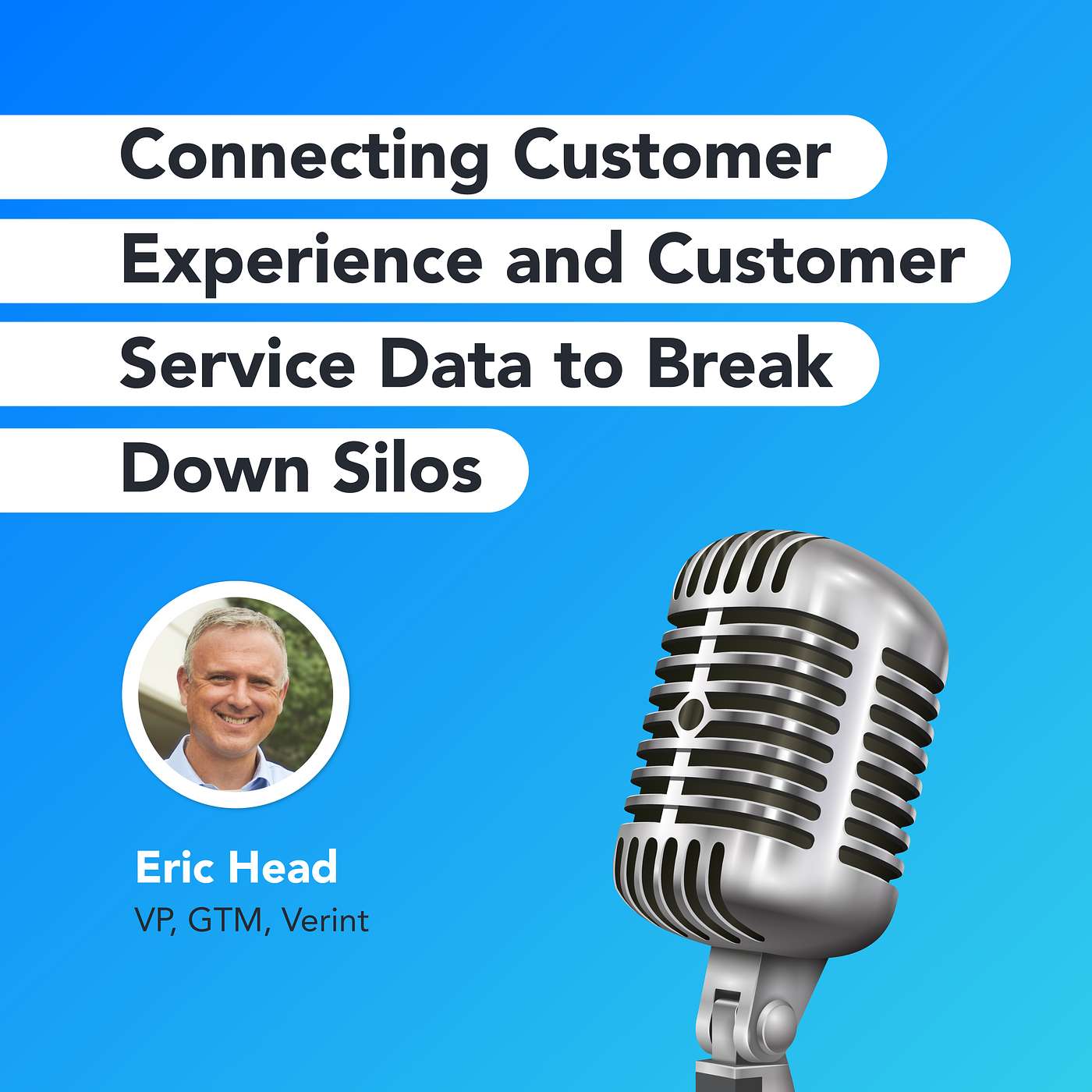 Connecting Customer Experience and Customer Service Data to Break Down Silos

Eric Head
VP, GTM, Verint